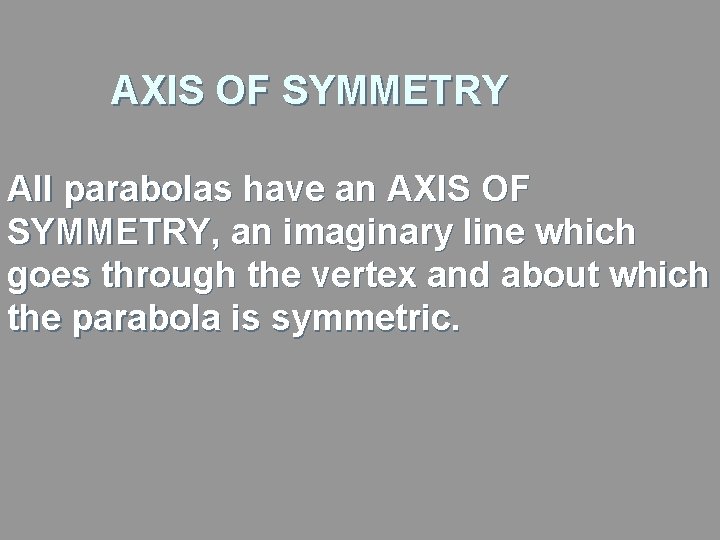 AXIS OF SYMMETRY

All parabolas have an AXIS OF SYMMETRY, an imaginary line which goes through the vertex and about which the parabola is symmetric.